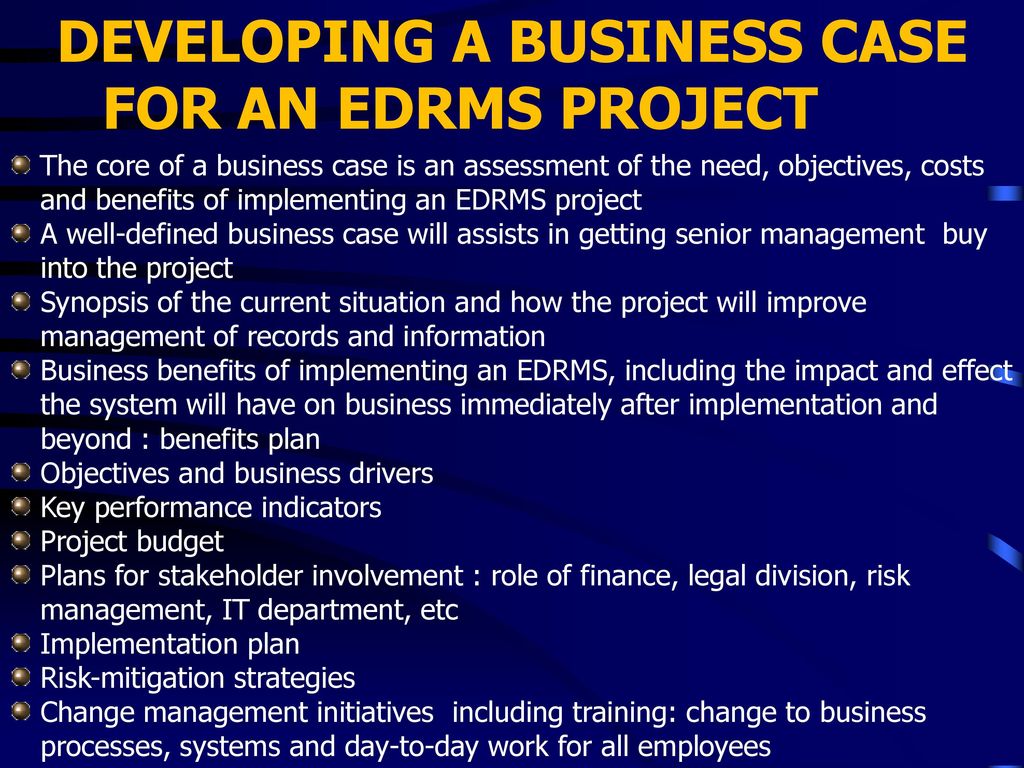 DEVELOPING A BUSINESS CASE FOR AN EDRMS PROJECT

The core of a business case is an assessment of the need, objectives, costs and benefits of implementing an EDRMS project
A well-defined business case will assists in getting senior management buy into the project
Synopsis of the current situation and how the project will improve management of records and information
Business benefits of implementing an EDRMS, including the impact and effect the system will have on business immediately after implementation and beyond : benefits plan
Objectives and business drivers
Key performance indicators
Project budget
Plans for stakeholder involvement : role of finance, legal division, risk management, IT department, etc
Implementation plan
Risk-mitigation strategies
Change management initiatives including training: change to business processes, systems and day-to-day work for all employees